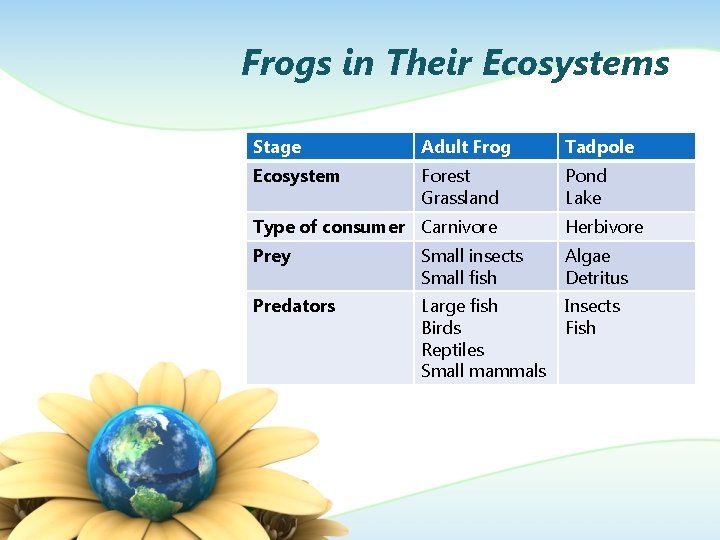 Frogs in Their Ecosystems

| Stage | Adult Frog | Tadpole |
|---|---|---|
| Ecosystem | Forest Grassland | Pond Lake |
| Type of consumer | Carnivore | Herbivore |
| Prey | Small insects Small fish | Algae Detritus |
| Predators | Large fish Birds Reptiles Small mammals | Insects Fish |